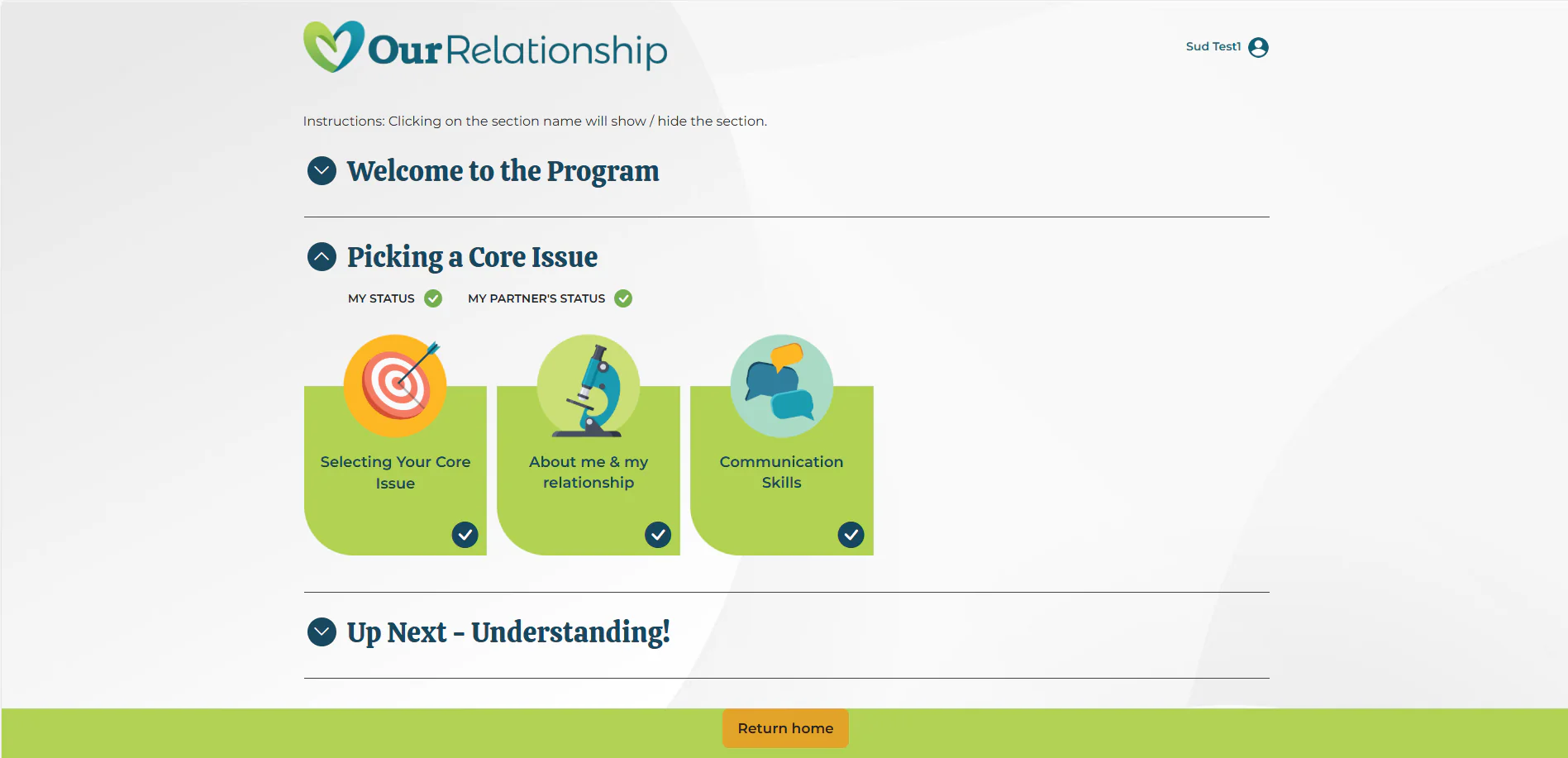 OurRelationship

Sud Test1

Instructions: Clicking on the section name will show / hide the section.

Welcome to the Program

Picking a Core Issue

MY STATUS MY PARTNER'S STATUS

Selecting Your Core Issue

About me & my relationship

Communication Skills

Up Next - Understanding!

Return home